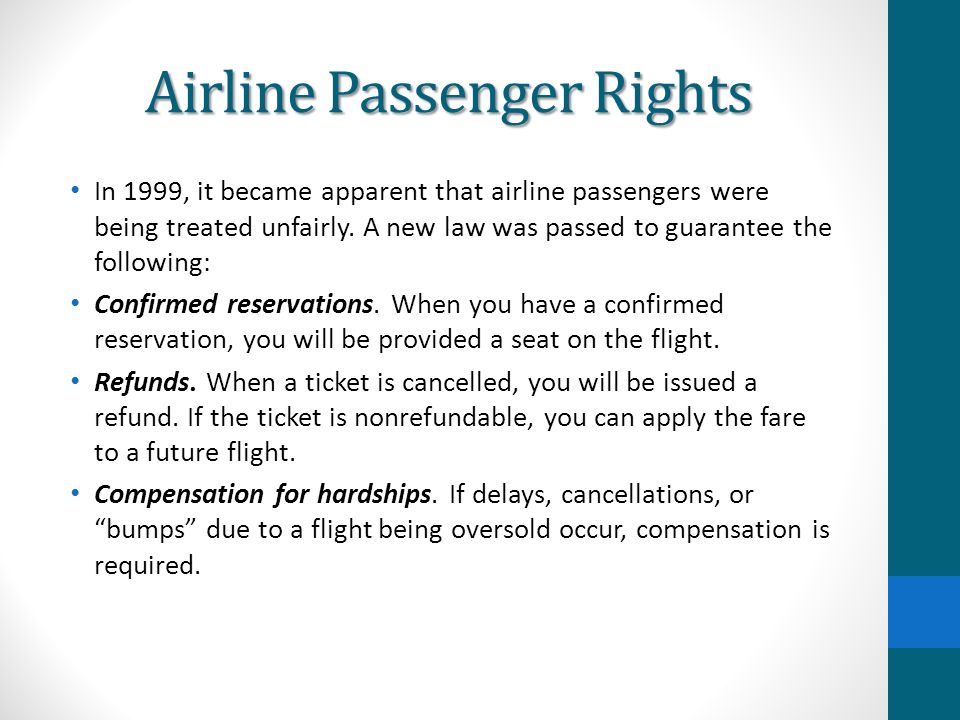 Airline Passenger Rights

• In 1999, it became apparent that airline passengers were being treated unfairly. A new law was passed to guarantee the following:

• Confirmed reservations. When you have a confirmed reservation, you will be provided a seat on the flight.

• Refunds. When a ticket is cancelled, you will be issued a refund. If the ticket is nonrefundable, you can apply the fare to a future flight.

• Compensation for hardships. If delays, cancellations, or “bumps” due to a flight being oversold occur, compensation is required.